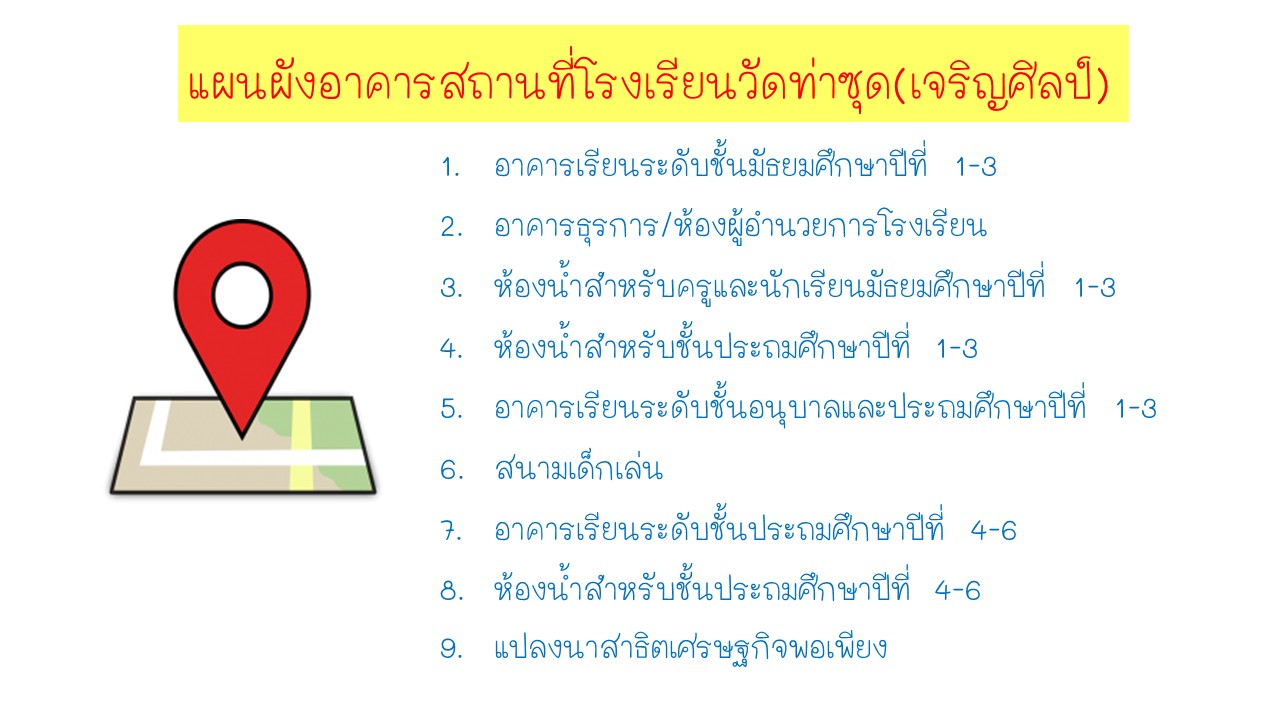 แผนผังอาคารสถานที่โรงเรียนวัดท่าซุด(เจริญศิลป์)

1. อาคารเรียนระดับชั้นมัธยมศึกษาปีที่ 1-3
2. อาคารธุรการ/ห้องผู้อำนวยการโรงเรียน
3. ห้องน้ำสำหรับครูและนักเรียนมัธยมศึกษาปีที่ 1-3
4. ห้องน้ำสำหรับชั้นประถมศึกษาปีที่ 1-3
5. อาคารเรียนระดับชั้นอนุบาลและประถมศึกษาปีที่ 1-3
6. สนามเด็กเล่น
7. อาคารเรียนระดับชั้นประถมศึกษาปีที่ 4-6
8. ห้องน้ำสำหรับชั้นประถมศึกษาปีที่ 4-6
9. แปลงนาสาธิตเศรษฐกิจพอเพียง